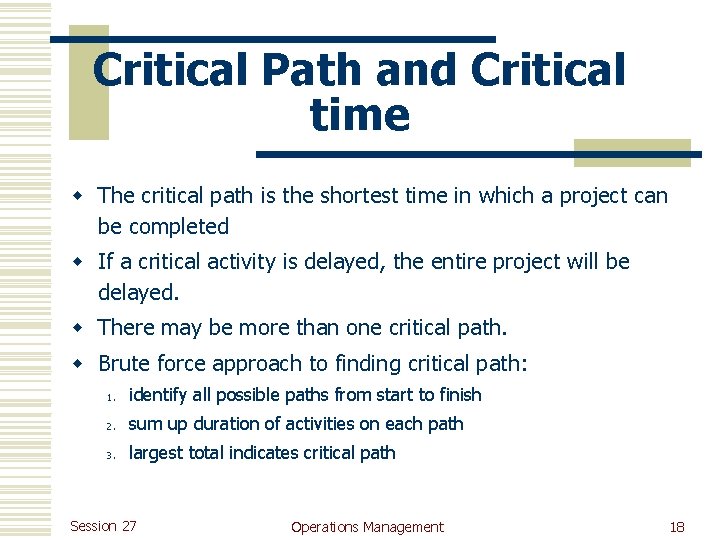 Critical Path and Critical time

- The critical path is the shortest time in which a project can be completed
- If a critical activity is delayed, the entire project will be delayed.
- There may be more than one critical path.
- Brute force approach to finding critical path:
  1. identify all possible paths from start to finish
  2. sum up duration of activities on each path
  3. largest total indicates critical path

Session 27 Operations Management 18